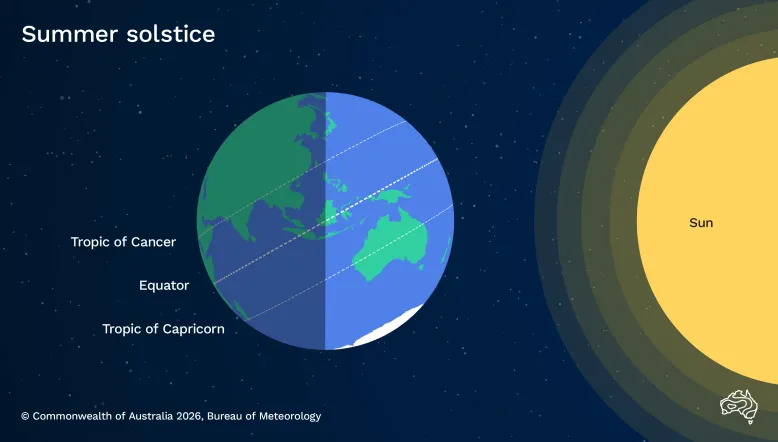 Summer solstice

Tropic of Cancer

Equator

Tropic of Capricorn

Sun

© Commonwealth of Australia 2026, Bureau of Meteorology